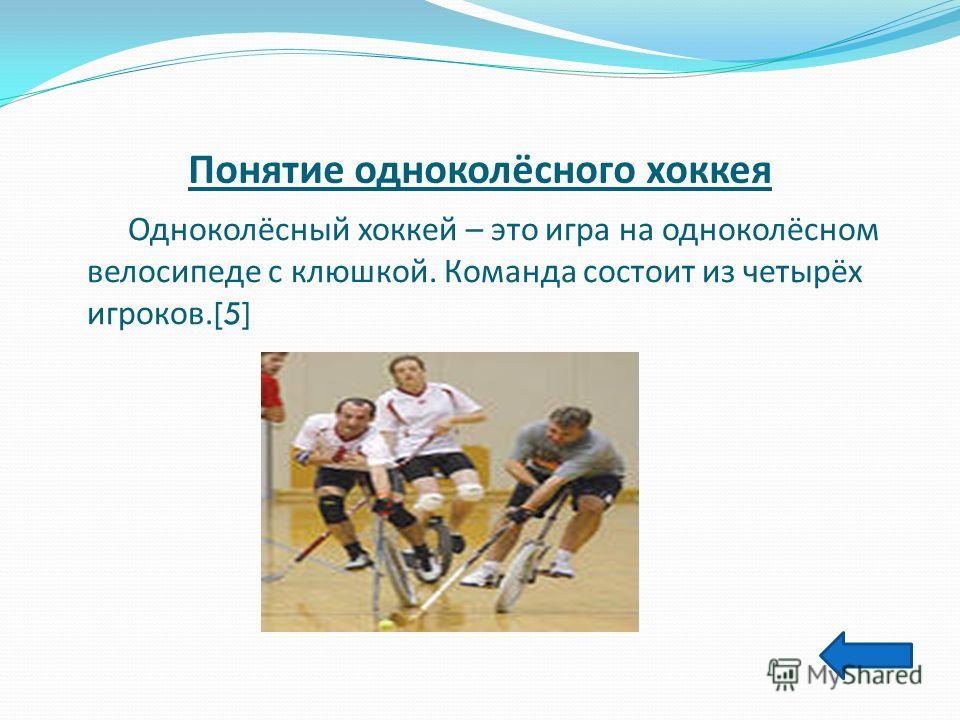 Понятие одноколёсного хоккея

Одноколёсный хоккей – это игра на одноколёсном велосипеде с клюшкой. Команда состоит из четырёх игроков.[5]

MyShared